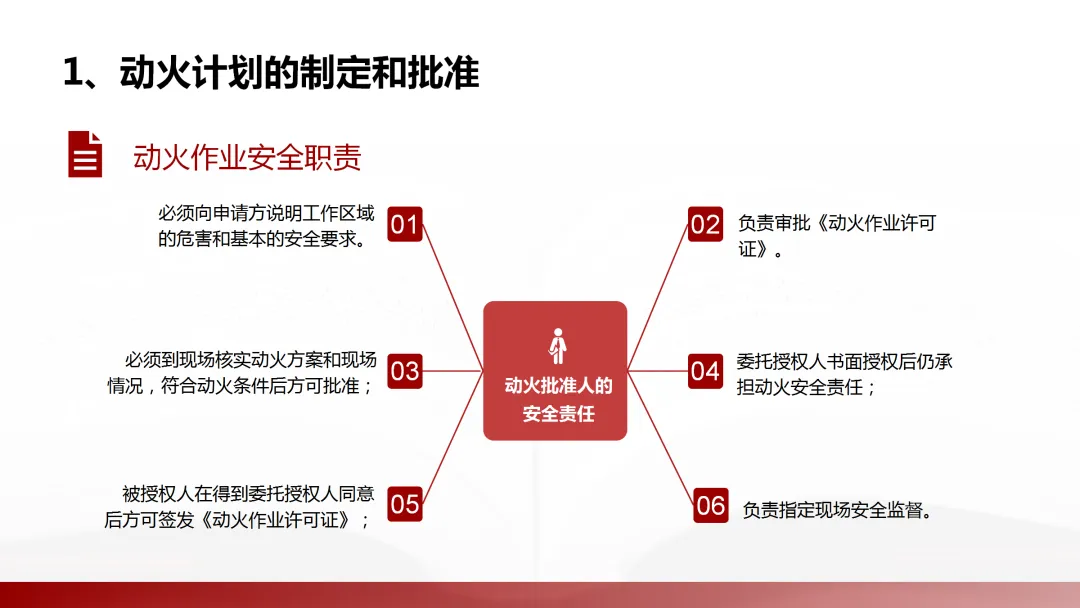 1、动火计划的制定和批准

动火作业安全职责

动火批准人的安全责任

01 必须向申请方说明工作区域的危害和基本的安全要求。

02 负责审批《动火作业许可证》。

03 必须到现场核实动火方案和现场情况，符合动火条件后方可批准；

04 委托授权人书面授权后仍承担动火安全责任；

05 被授权人在得到委托授权人同意后方可签发《动火作业许可证》；

06 负责指定现场安全监督。